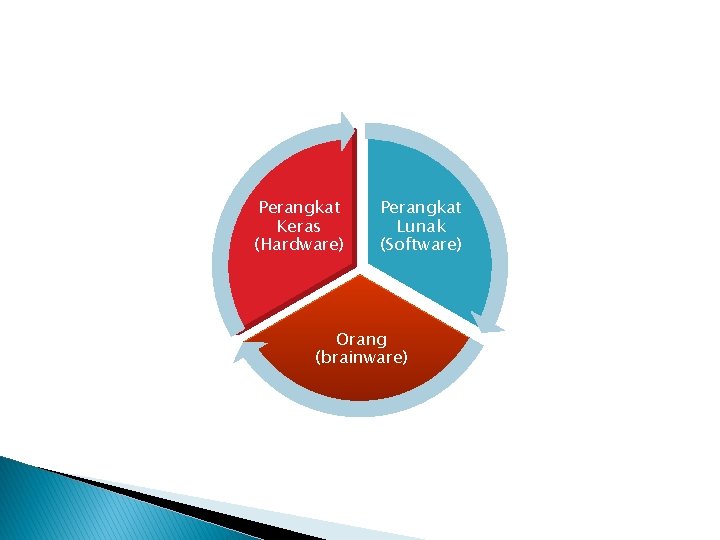 Perangkat Keras (Hardware)

Perangkat Lunak (Software)

Orang (brainware)